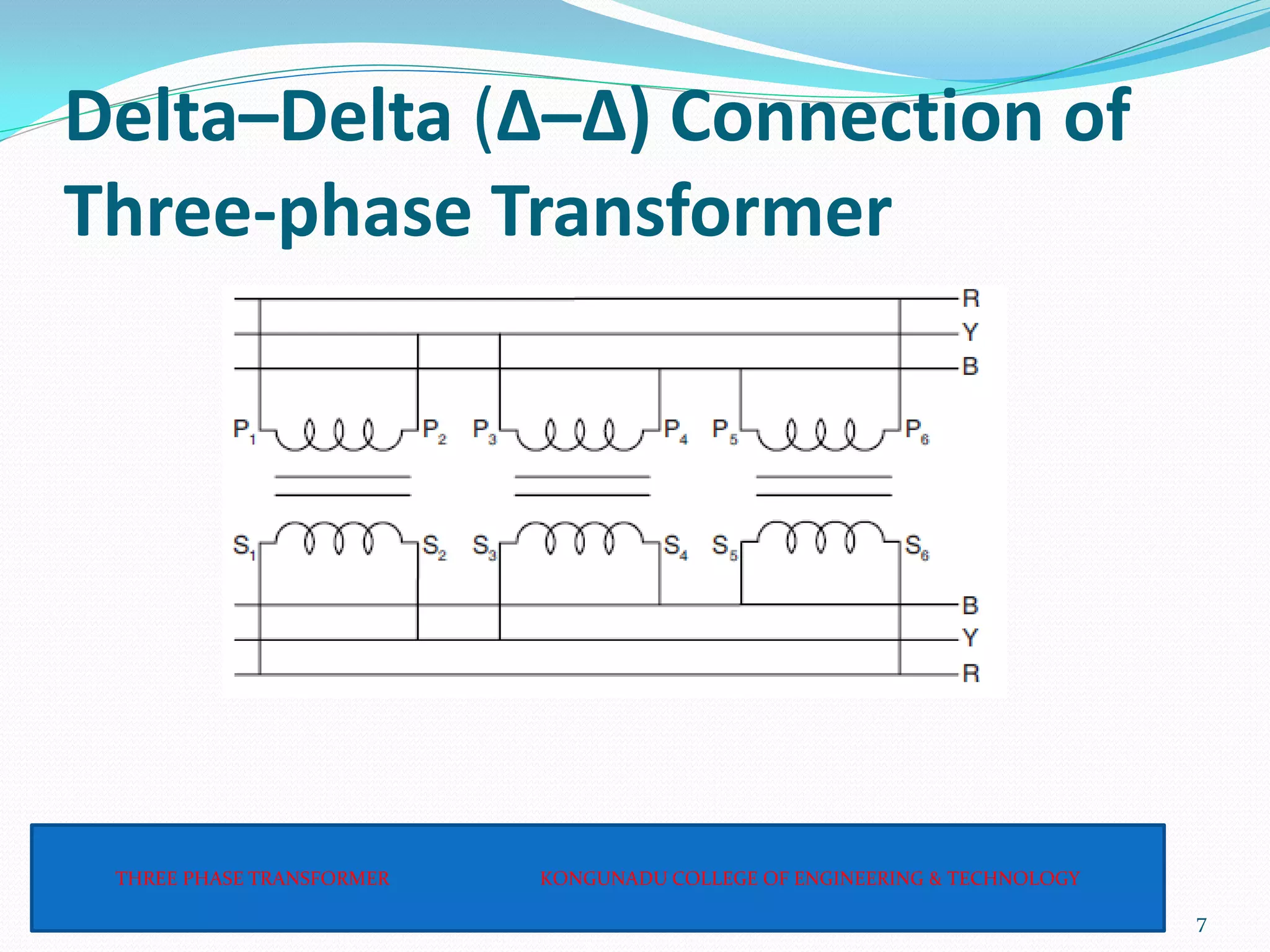 Delta–Delta (Δ–Δ) Connection of Three-phase Transformer

R
Y
B
$P_1$ $P_2$ $P_3$ $P_4$ $P_5$ $P_6$
$S_1$ $S_2$ $S_3$ $S_4$ $S_5$ $S_6$
B
Y
R

THREE PHASE TRANSFORMER KONGUNADU COLLEGE OF ENGINEERING & TECHNOLOGY

7